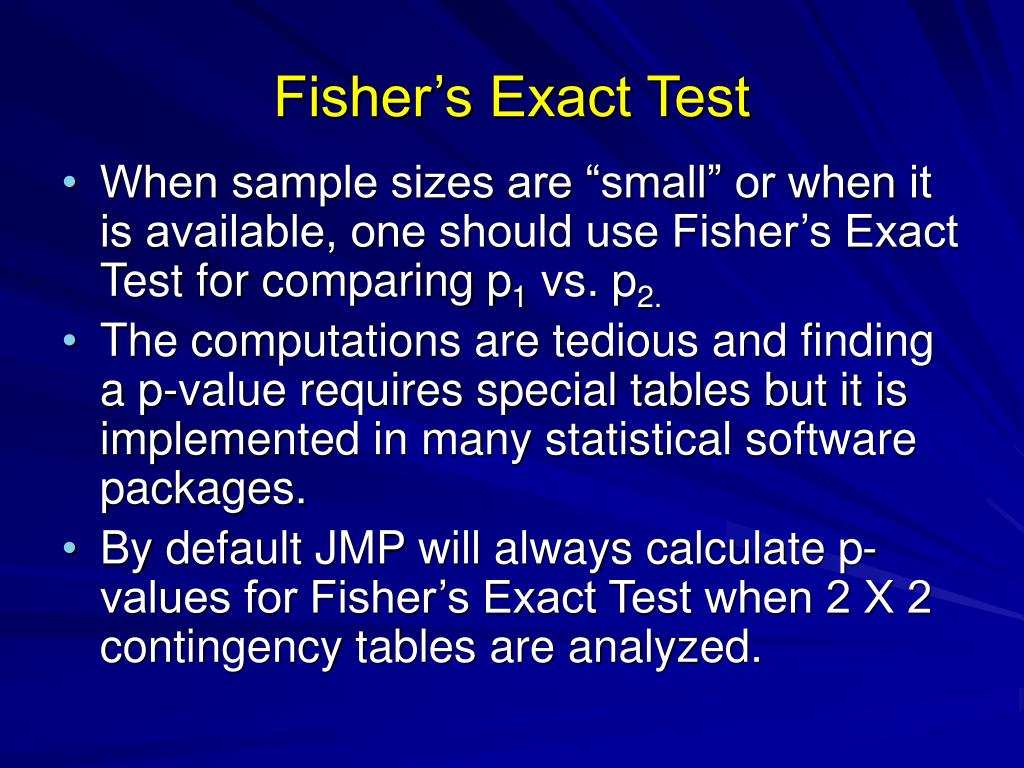 Fisher’s Exact Test

• When sample sizes are “small” or when it is available, one should use Fisher’s Exact Test for comparing $p_1$ vs. $p_{2.}$

• The computations are tedious and finding a p-value requires special tables but it is implemented in many statistical software packages.

• By default JMP will always calculate p-values for Fisher’s Exact Test when 2 X 2 contingency tables are analyzed.